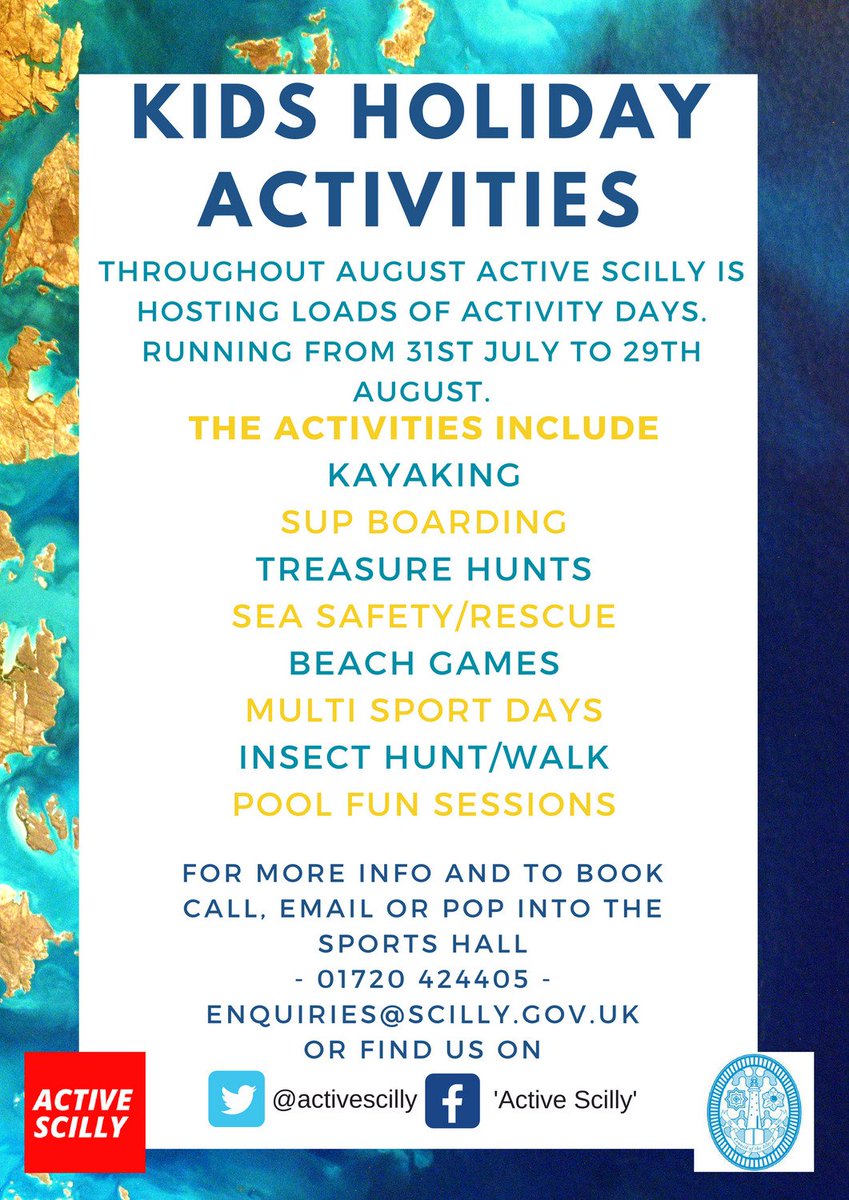 KIDS HOLIDAY ACTIVITIES

THROUGHOUT AUGUST ACTIVE SCILLY IS HOSTING LOADS OF ACTIVITY DAYS. RUNNING FROM 31ST JULY TO 29TH AUGUST.

THE ACTIVITIES INCLUDE
KAYAKING
SUP BOARDING
TREASURE HUNTS
SEA SAFETY/RESCUE
BEACH GAMES
MULTI SPORT DAYS
INSECT HUNT/WALK
POOL FUN SESSIONS

FOR MORE INFO AND TO BOOK CALL, EMAIL OR POP INTO THE SPORTS HALL
- 01720 424405 -
ENQUIRIES@SCILLY.GOV.UK
OR FIND US ON

@activescilly 'Active Scilly'

ACTIVE SCILLY